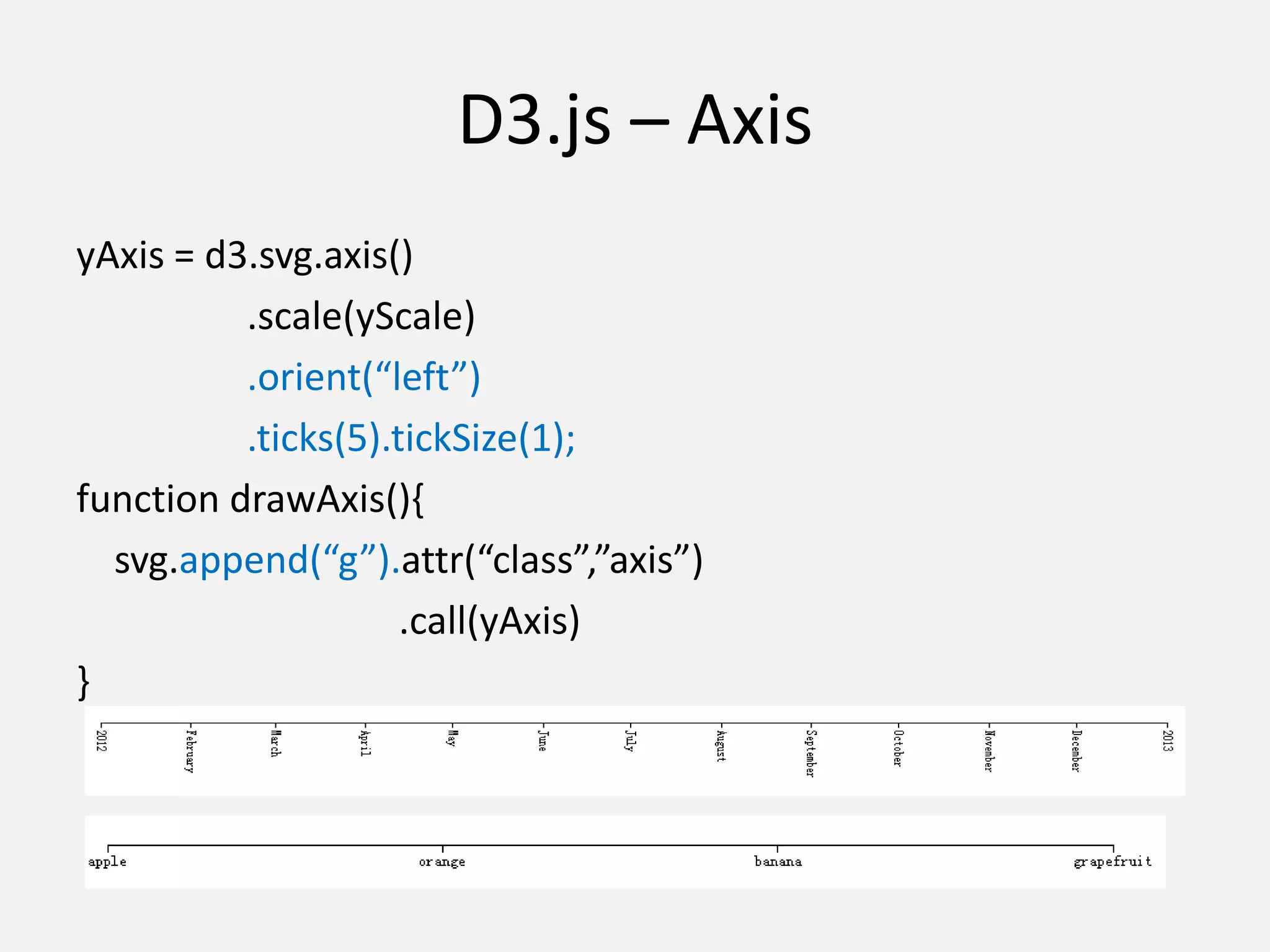 D3.js – Axis

yAxis = d3.svg.axis()
.scale(yScale)
.orient(“left”)
.ticks(5).tickSize(1);
function drawAxis(){
svg.append(“g”).attr(“class”,”axis”)
.call(yAxis)
}

2012 February March April May June July August September October November December 2013

apple orange banana grapefruit